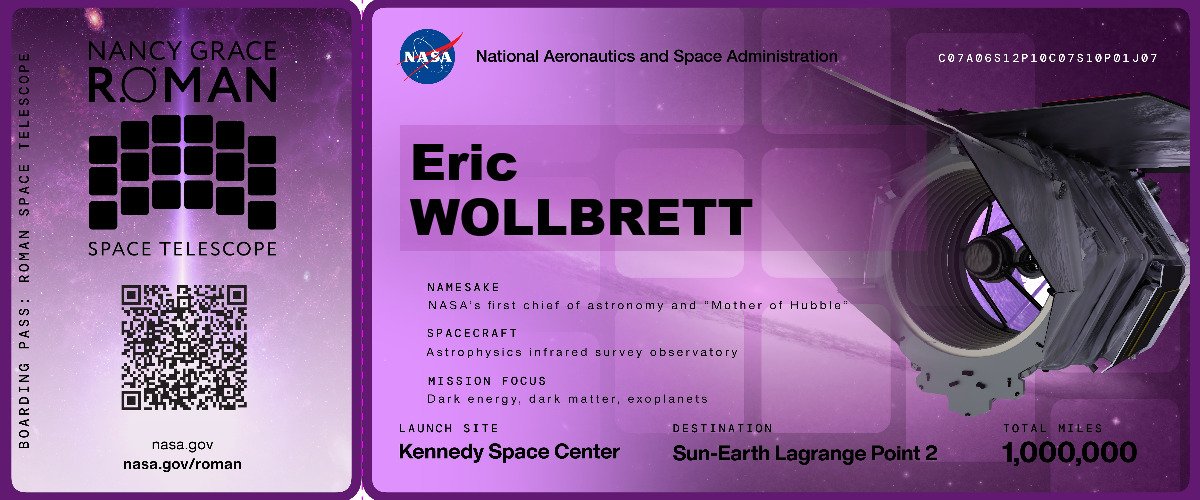 BOARDING PASS: ROMAN SPACE TELESCOPE

NANCY GRACE ROMAN

SPACE TELESCOPE

nasa.gov
nasa.gov/roman

NASA

National Aeronautics and Space Administration

C07A06S12P10C07S10P01J07

Eric
WOLLBRETT

NAMESAKE
NASA's first chief of astronomy and "Mother of Hubble"

SPACECRAFT
Astrophysics infrared survey observatory

MISSION FOCUS
Dark energy, dark matter, exoplanets

LAUNCH SITE
Kennedy Space Center

DESTINATION
Sun-Earth Lagrange Point 2

TOTAL MILES
1,000,000